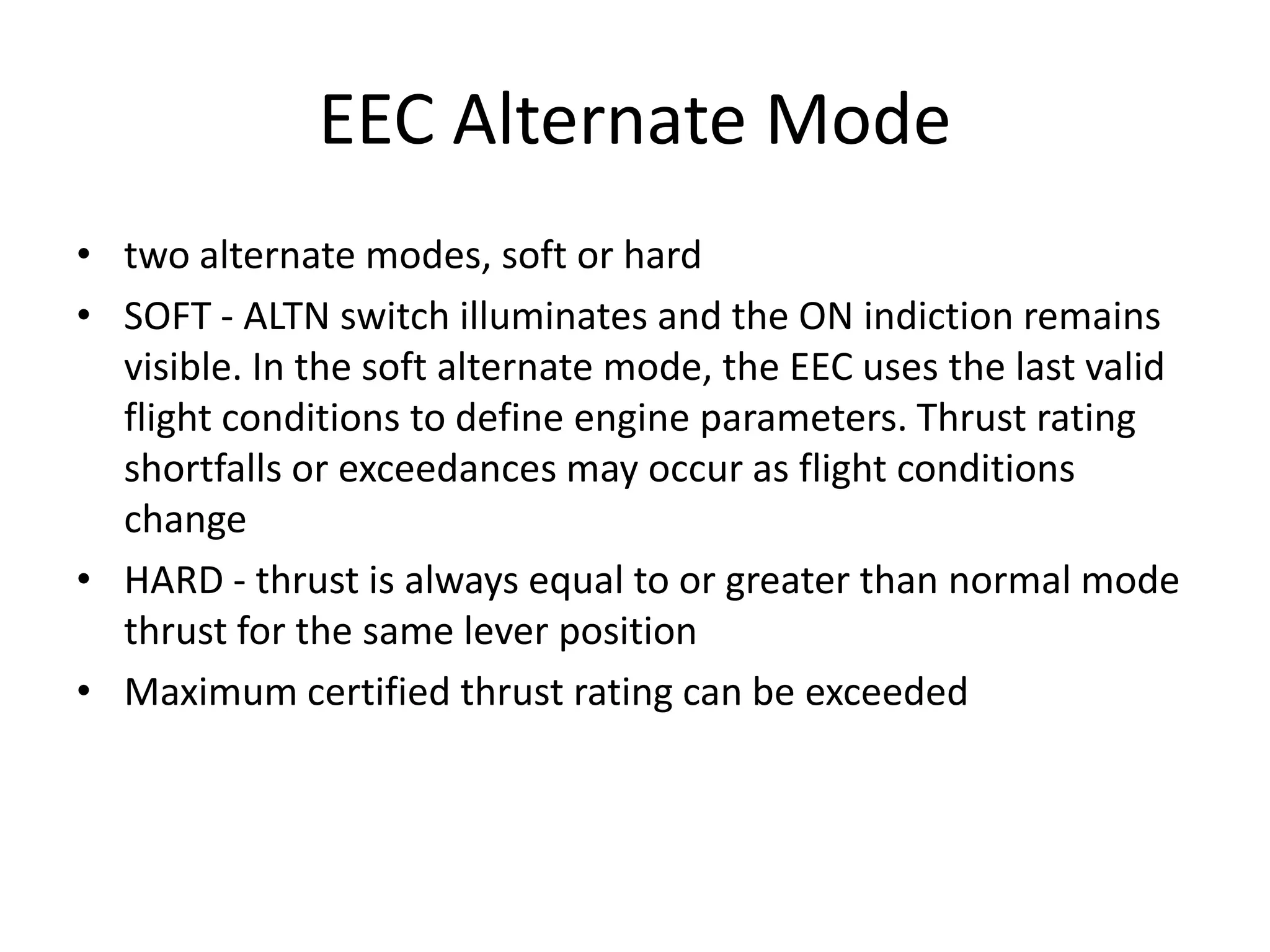 EEC Alternate Mode

• two alternate modes, soft or hard
• SOFT - ALTN switch illuminates and the ON indiction remains visible. In the soft alternate mode, the EEC uses the last valid flight conditions to define engine parameters. Thrust rating shortfalls or exceedances may occur as flight conditions change
• HARD - thrust is always equal to or greater than normal mode thrust for the same lever position
• Maximum certified thrust rating can be exceeded